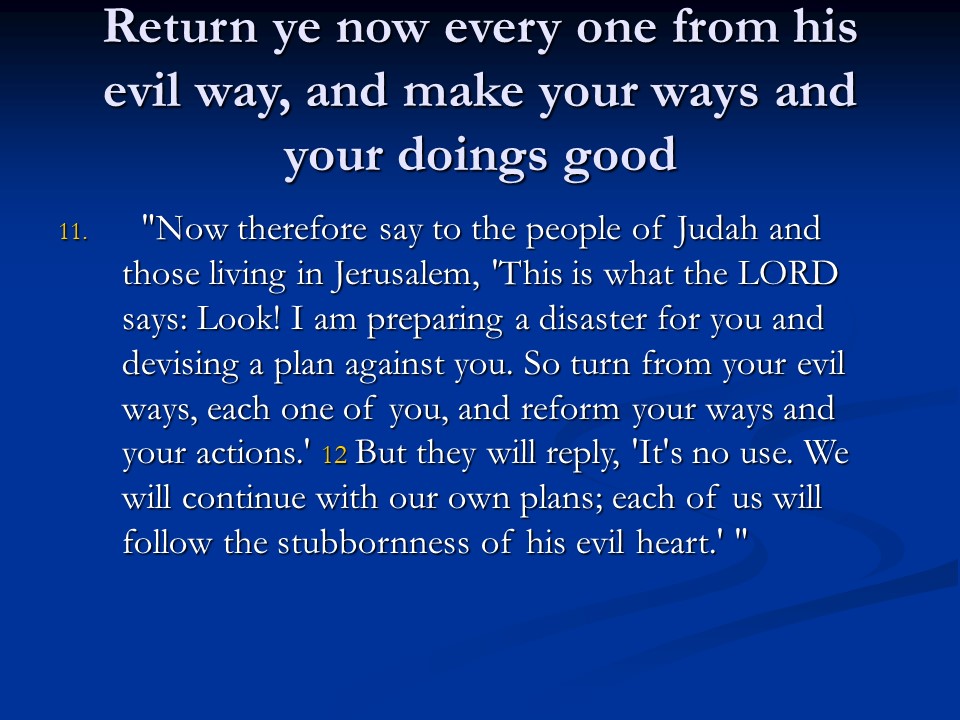 Return ye now every one from his evil way, and make your ways and your doings good

11. "Now therefore say to the people of Judah and those living in Jerusalem, 'This is what the LORD says: Look! I am preparing a disaster for you and devising a plan against you. So turn from your evil ways, each one of you, and reform your ways and your actions.' 12 But they will reply, 'It's no use. We will continue with our own plans; each of us will follow the stubbornness of his evil heart.' "